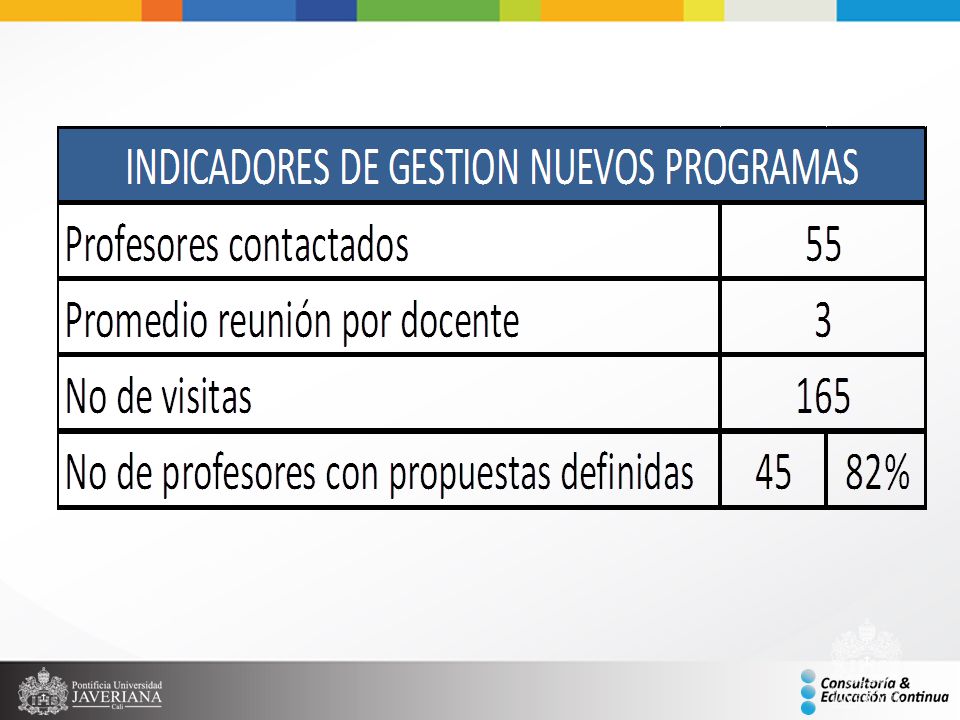 | INDICADORES DE GESTION NUEVOS PROGRAMAS | | |
|---|---|---|
| Profesores contactados | 55 | |
| Promedio reunión por docente | 3 | |
| No de visitas | 165 | |
| No de profesores con propuestas definidas | 45 | 82% |

Pontificia Universidad JAVERIANA Cali

Consultoría & Educación Continua